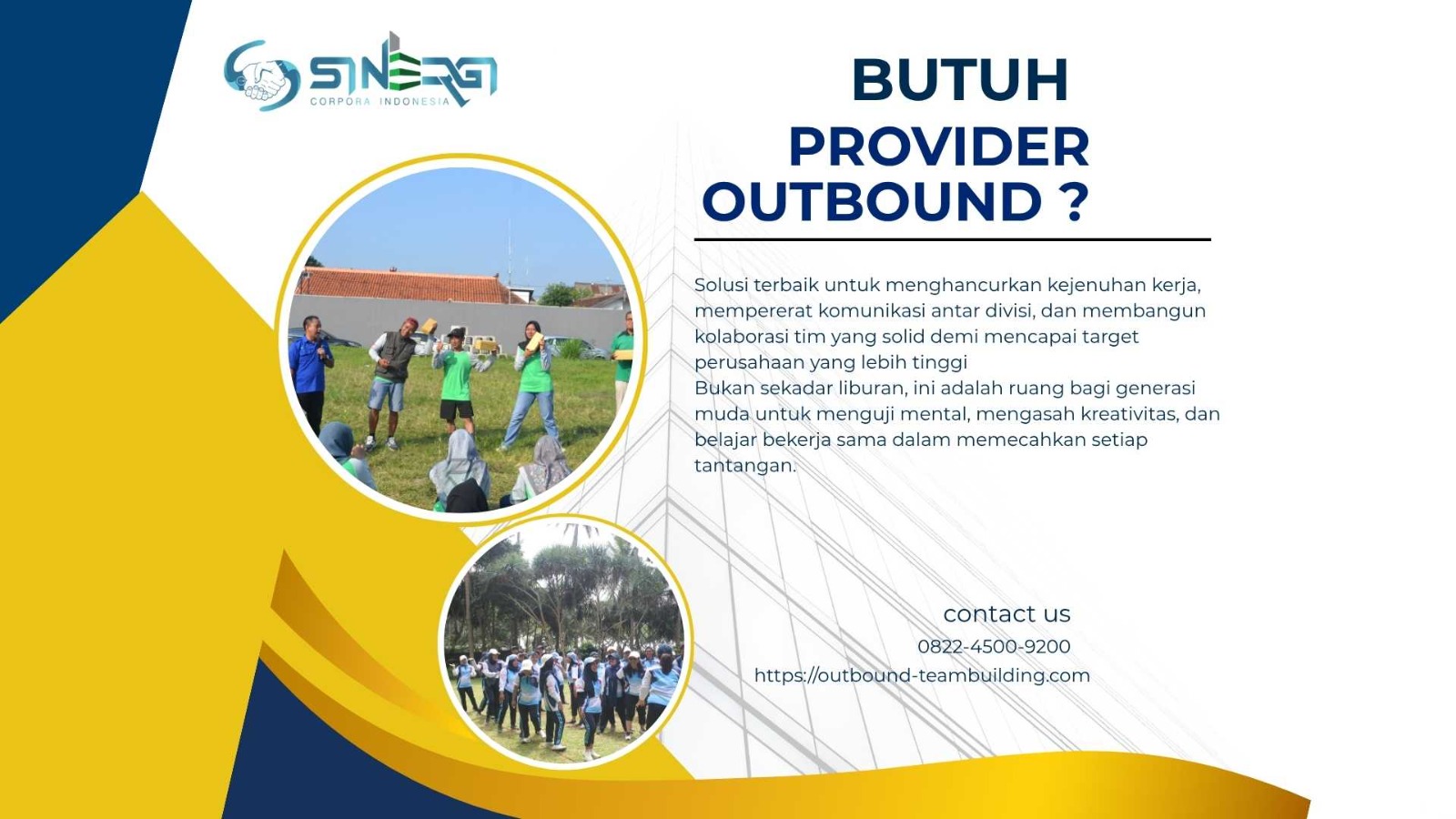 SINERGI
CORPORA INDONESIA

BUTUH
PROVIDER
OUTBOUND ?

Solusi terbaik untuk menghancurkan kejenuhan kerja, mempererat komunikasi antar divisi, dan membangun kolaborasi tim yang solid demi mencapai target perusahaan yang lebih tinggi
Bukan sekadar liburan, ini adalah ruang bagi generasi muda untuk menguji mental, mengasah kreativitas, dan belajar bekerja sama dalam memecahkan setiap tantangan.

contact us
0822-4500-9200
https://outbound-teambuilding.com